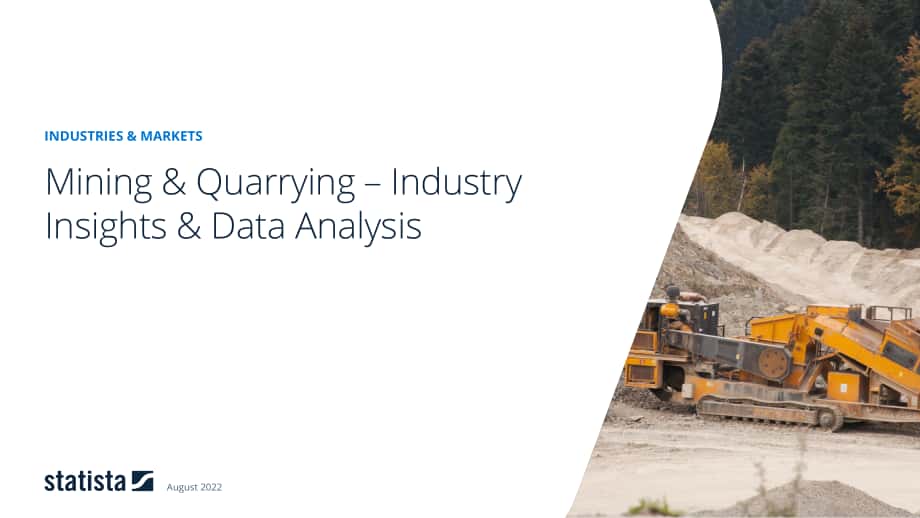 INDUSTRIES & MARKETS

Mining & Quarrying – Industry Insights & Data Analysis

statista

August 2022